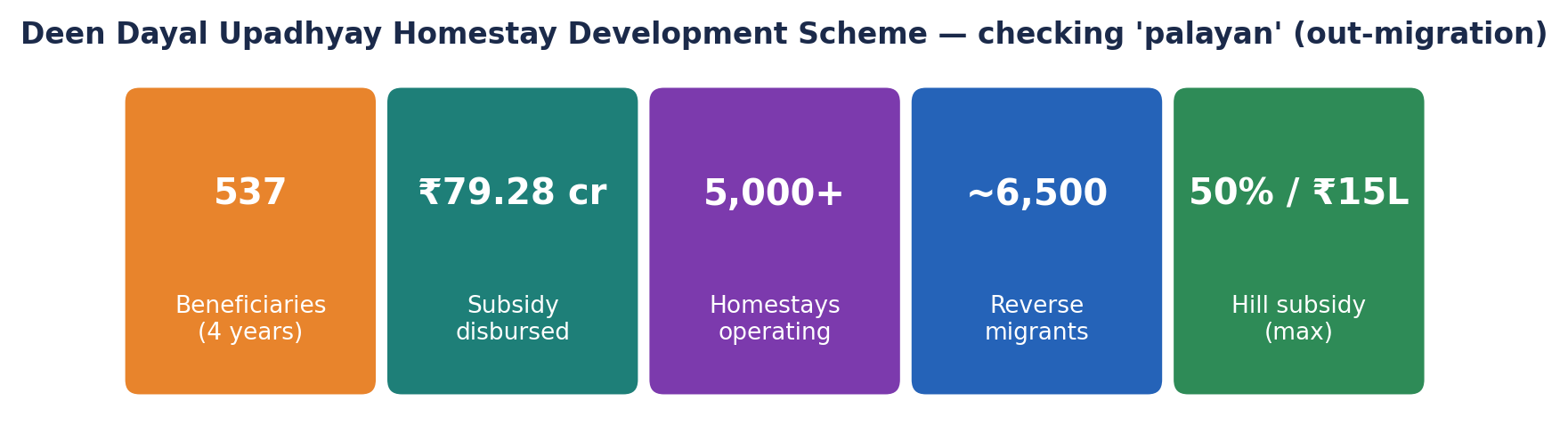 Deen Dayal Upadhyay Homestay Development Scheme — checking 'palayan' (out-migration)

537

Beneficiaries (4 years)

₹79.28 cr

Subsidy disbursed

5,000+

Homestays operating

~6,500

Reverse migrants

50% / ₹15L

Hill subsidy (max)